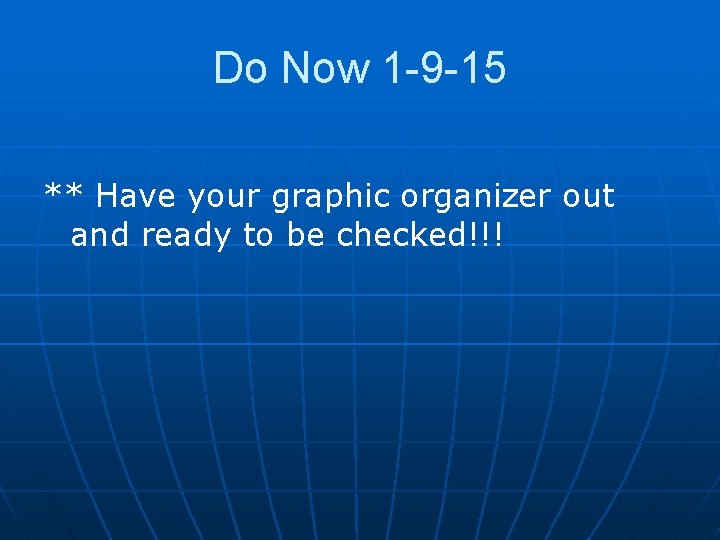 Do Now 1-9-15

** Have your graphic organizer out and ready to be checked!!!